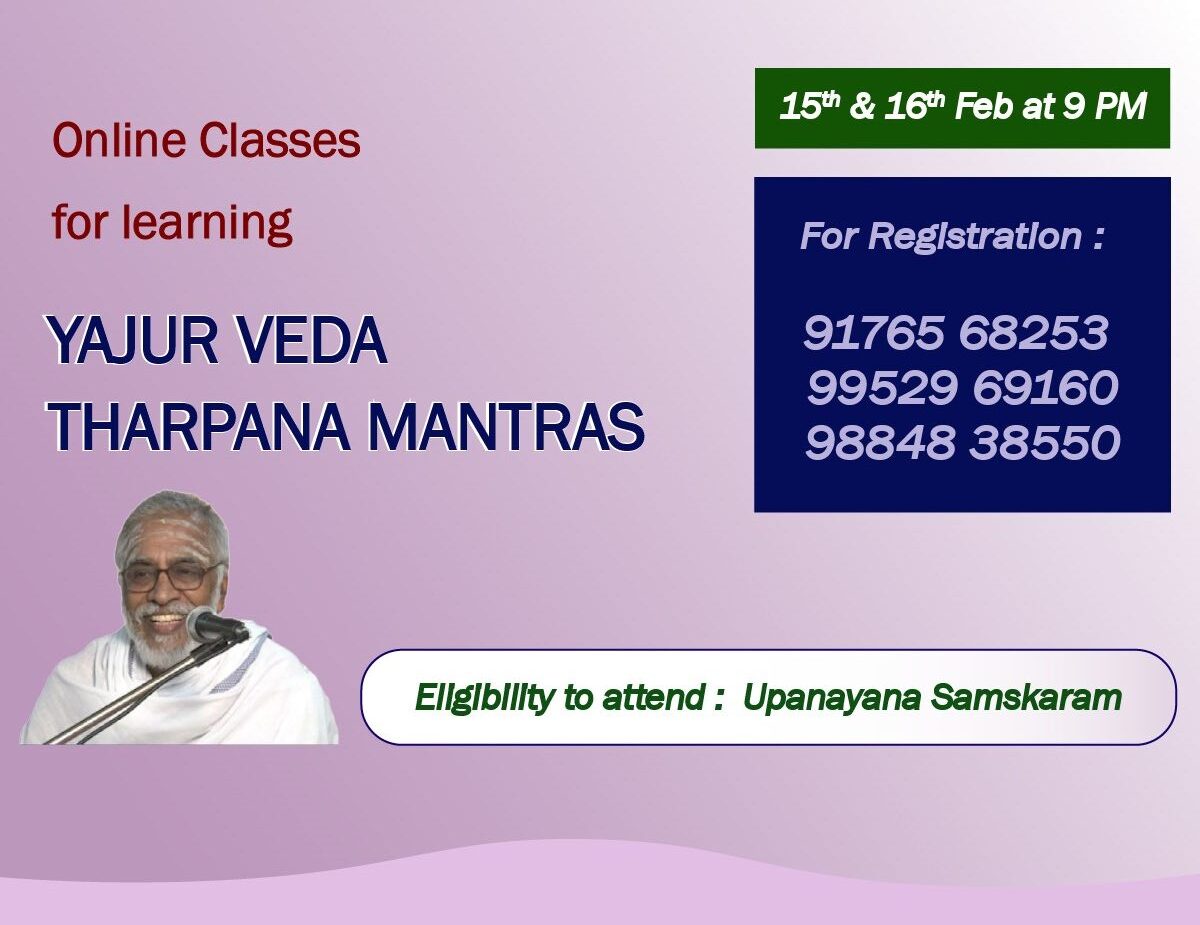 Online Classes
for learning

YAJUR VEDA
THARPANA MANTRAS

15th & 16th Feb at 9 PM

For Registration :

91765 68253
99529 69160
98848 38550

Eligibility to attend : Upanayana Samskaram